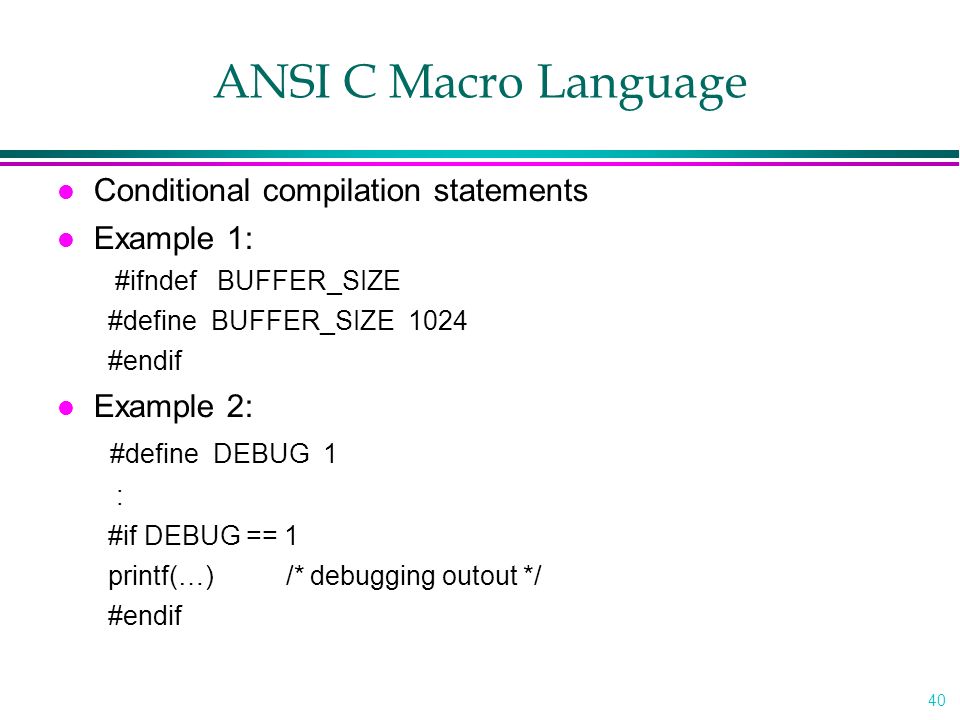 ANSI C Macro Language

Conditional compilation statements

Example 1:

#ifndef BUFFER_SIZE
#define BUFFER_SIZE 1024
#endif

Example 2:

#define DEBUG 1
:
#if DEBUG == 1
printf(…) /* debugging outout */
#endif

40